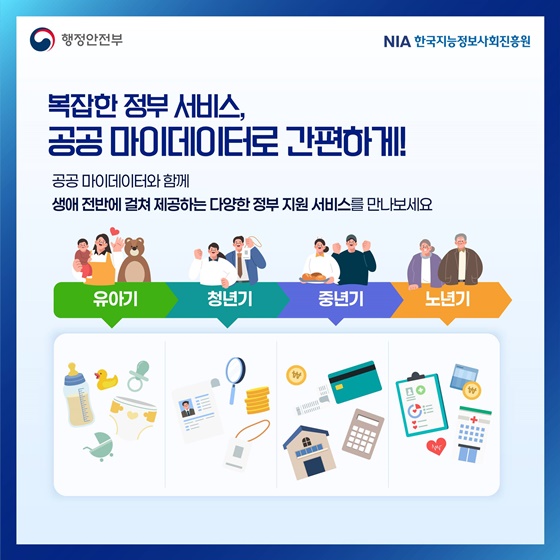 행정안전부

NIA 한국지능정보사회진흥원

복잡한 정부 서비스,
공공 마이데이터로 간편하게!

공공 마이데이터와 함께
생애 전반에 걸쳐 제공하는 다양한 정부 지원 서비스를 만나보세요

유아기

청년기

중년기

노년기